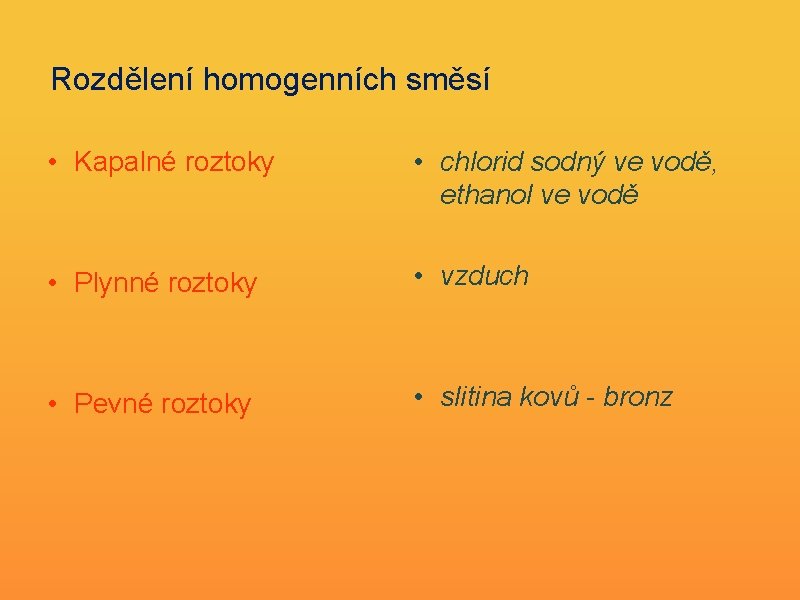 Rozdělení homogenních směsí

• Kapalné roztoky

• Plynné roztoky

• Pevné roztoky

• chlorid sodný ve vodě, ethanol ve vodě

• vzduch

• slitina kovů - bronz